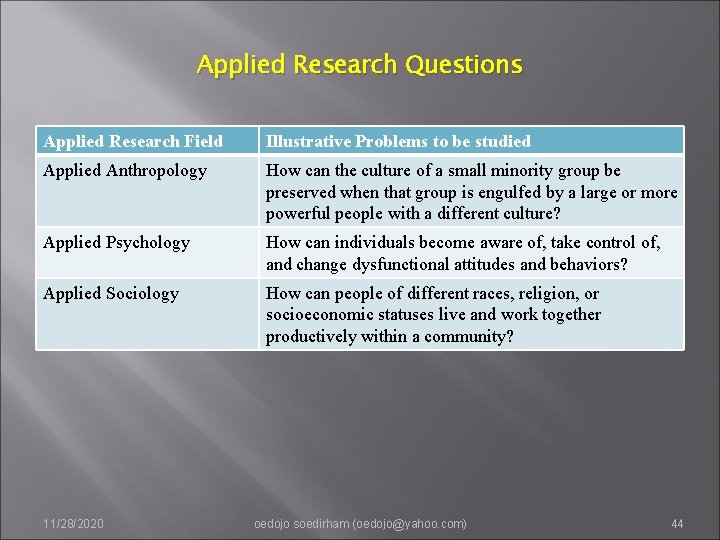 Applied Research Questions

| Applied Research Field | Illustrative Problems to be studied |
|---|---|
| Applied Anthropology | How can the culture of a small minority group be preserved when that group is engulfed by a large or more powerful people with a different culture? |
| Applied Psychology | How can individuals become aware of, take control of, and change dysfunctional attitudes and behaviors? |
| Applied Sociology | How can people of different races, religion, or socioeconomic statuses live and work together productively within a community? |

11/28/2020

oedojo soedirham (oedojo@yahoo.com)

44